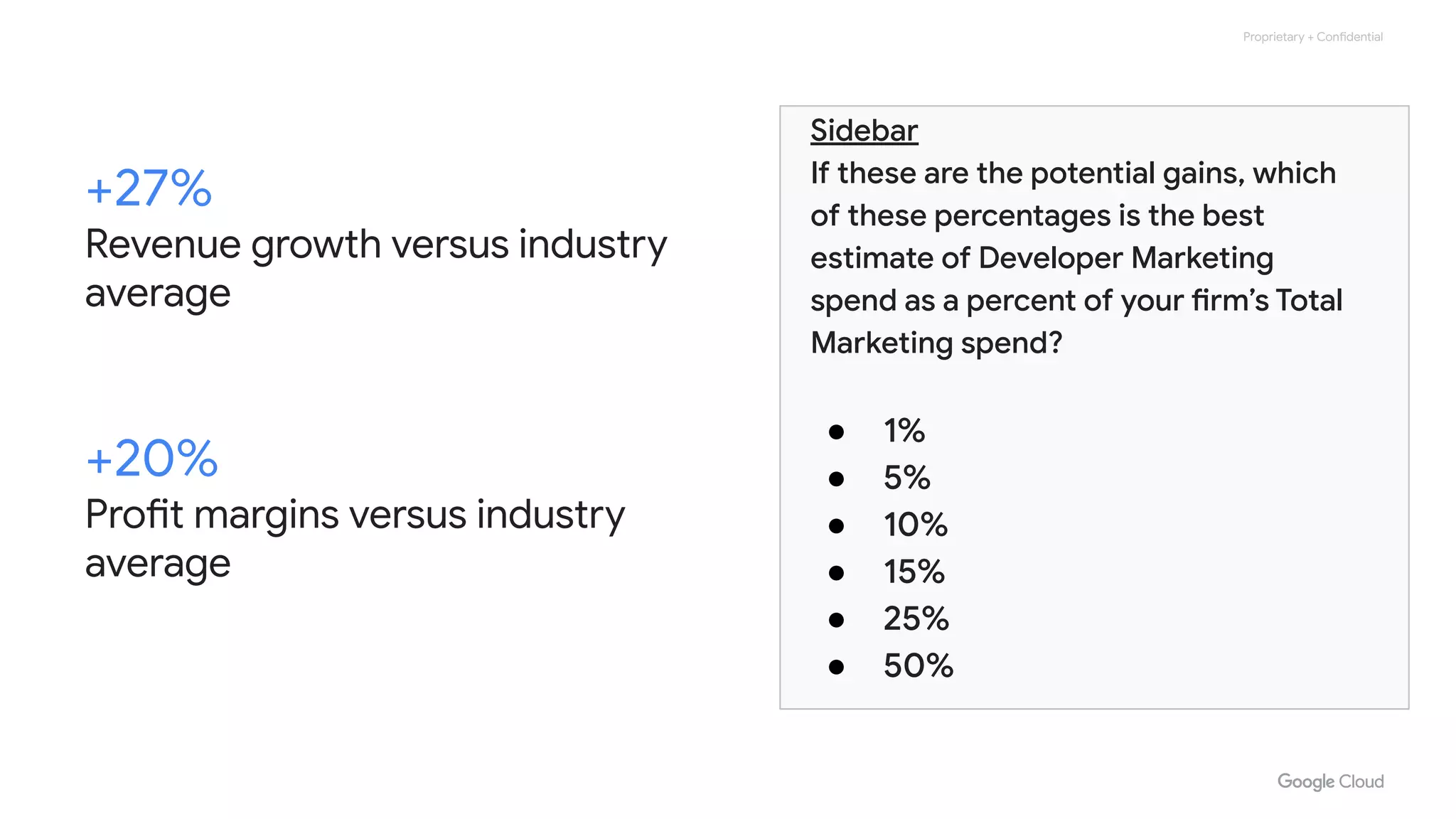 Proprietary + Confidential

+27%
Revenue growth versus industry average

+20%
Profit margins versus industry average

Sidebar
If these are the potential gains, which of these percentages is the best estimate of Developer Marketing spend as a percent of your firm's Total Marketing spend?

- 1%
- 5%
- 10%
- 15%
- 25%
- 50%

Google Cloud